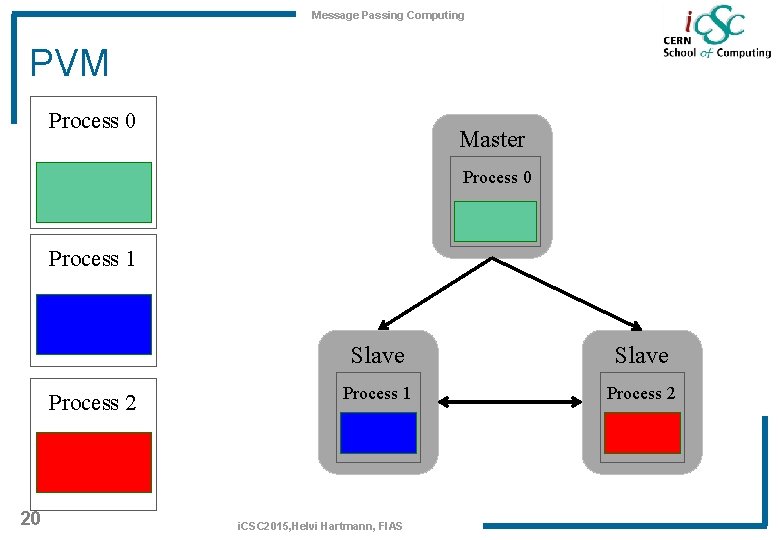 Message Passing Computing

iCSC
CERN
School of Computing

PVM

Process 0

Process 1

Process 2

Master
Process 0

Slave
Process 1

Slave
Process 2

20

iCSC2015,Helvi Hartmann, FIAS